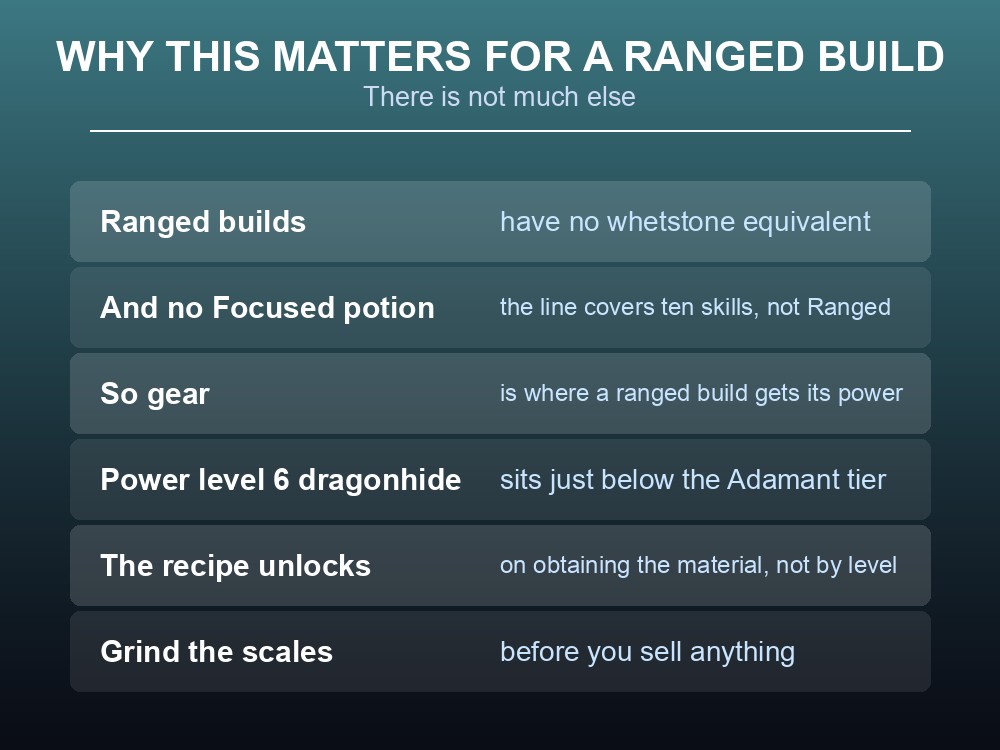 WHY THIS MATTERS FOR A RANGED BUILD
There is not much else

| | |
|---|---|
| Ranged builds | have no whetstone equivalent |
| And no Focused potion | the line covers ten skills, not Ranged |
| So gear | is where a ranged build gets its power |
| Power level 6 dragonhide | sits just below the Adamant tier |
| The recipe unlocks | on obtaining the material, not by level |
| Grind the scales | before you sell anything |